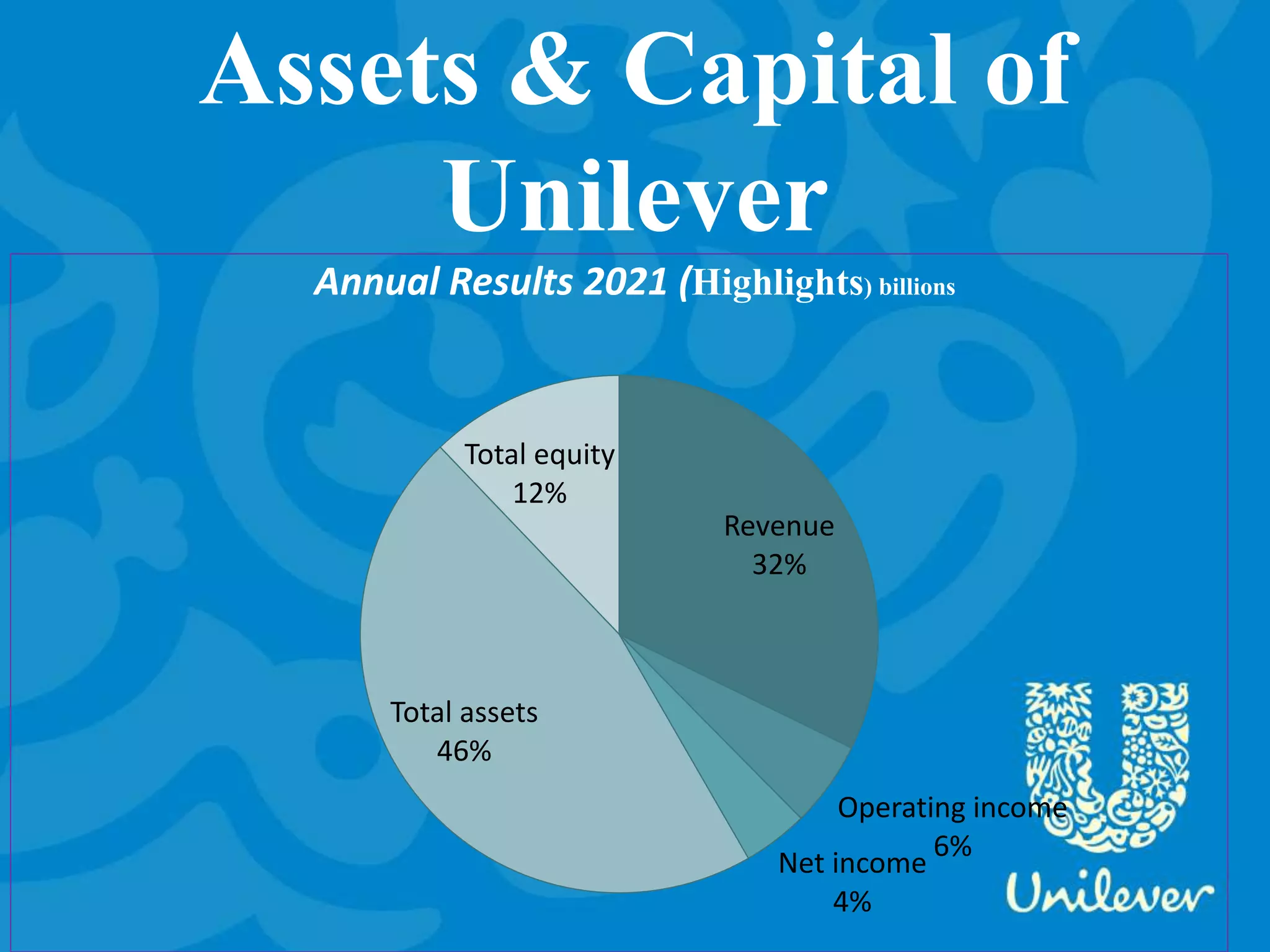 Assets & Capital of Unilever

Annual Results 2021 (Highlights) billions

Total equity
12%

Revenue
32%

Total assets
46%

Operating income
6%

Net income
4%

Unilever